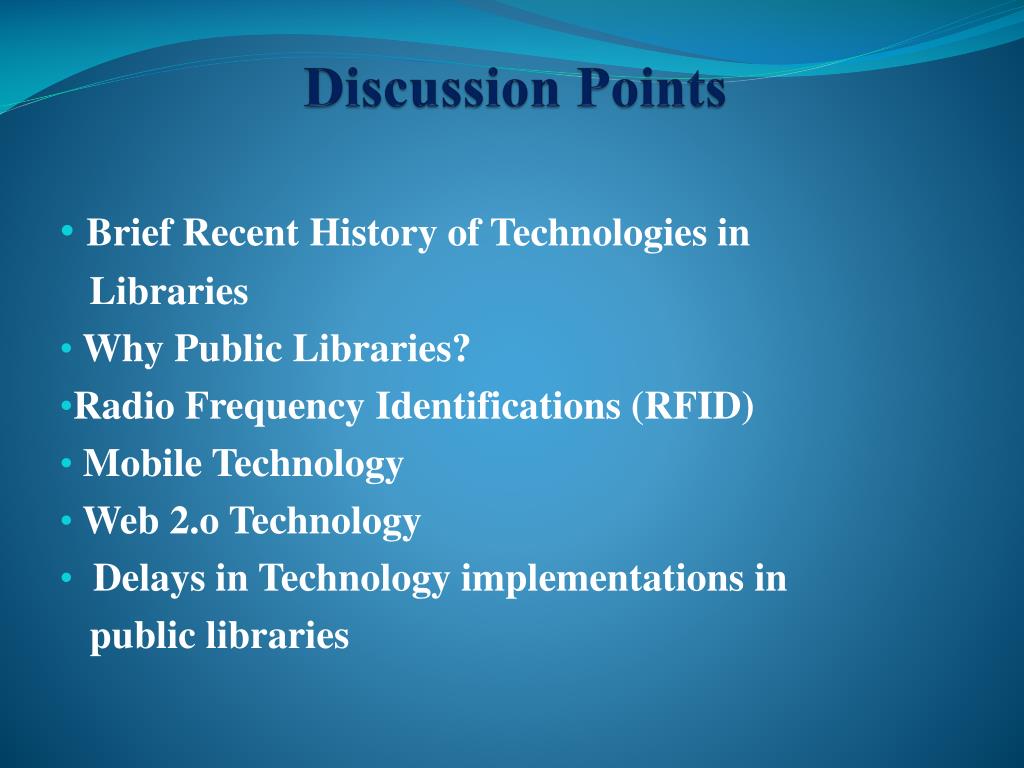 Discussion Points

• Brief Recent History of Technologies in Libraries
• Why Public Libraries?
•Radio Frequency Identifications (RFID)
• Mobile Technology
• Web 2.o Technology
• Delays in Technology implementations in public libraries